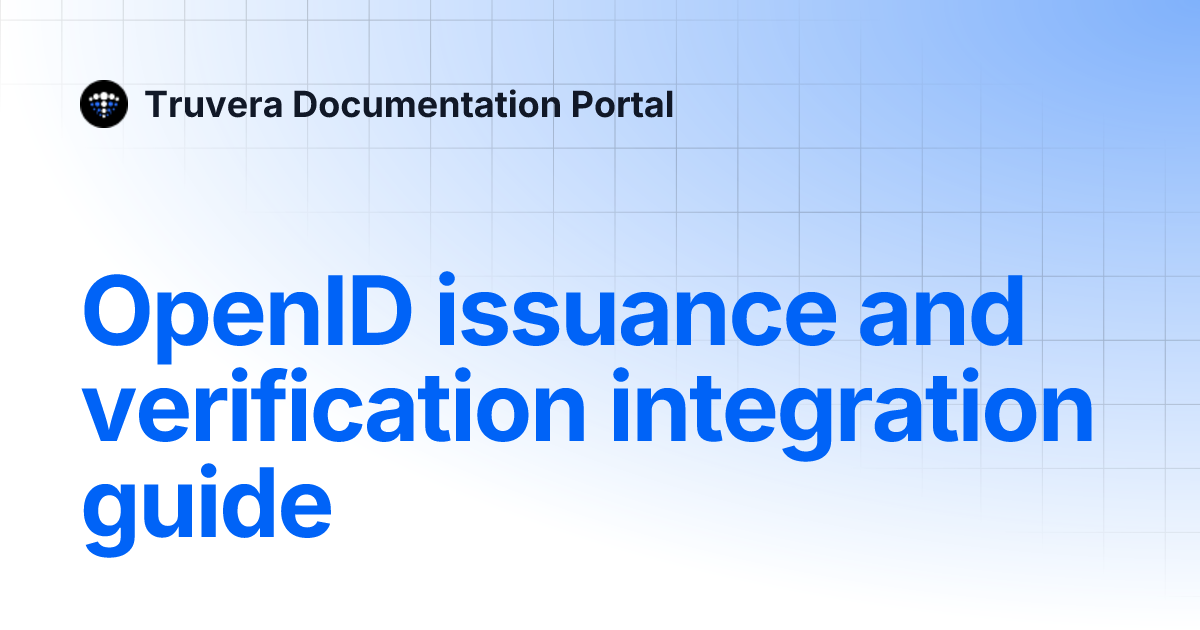 Truvera Documentation Portal

OpenID issuance and verification integration guide